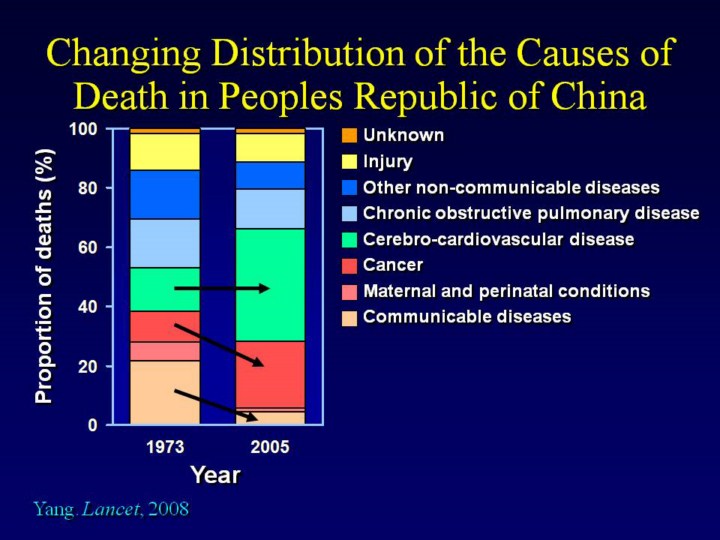 Changing Distribution of the Causes of Death in Peoples Republic of China

Proportion of deaths (%)

100
80
60
40
20
0

1973
2005

Year

Unknown
Injury
Other non-communicable diseases
Chronic obstructive pulmonary disease
Cerebro-cardiovascular disease
Cancer
Maternal and perinatal conditions
Communicable diseases

Yang. Lancet, 2008